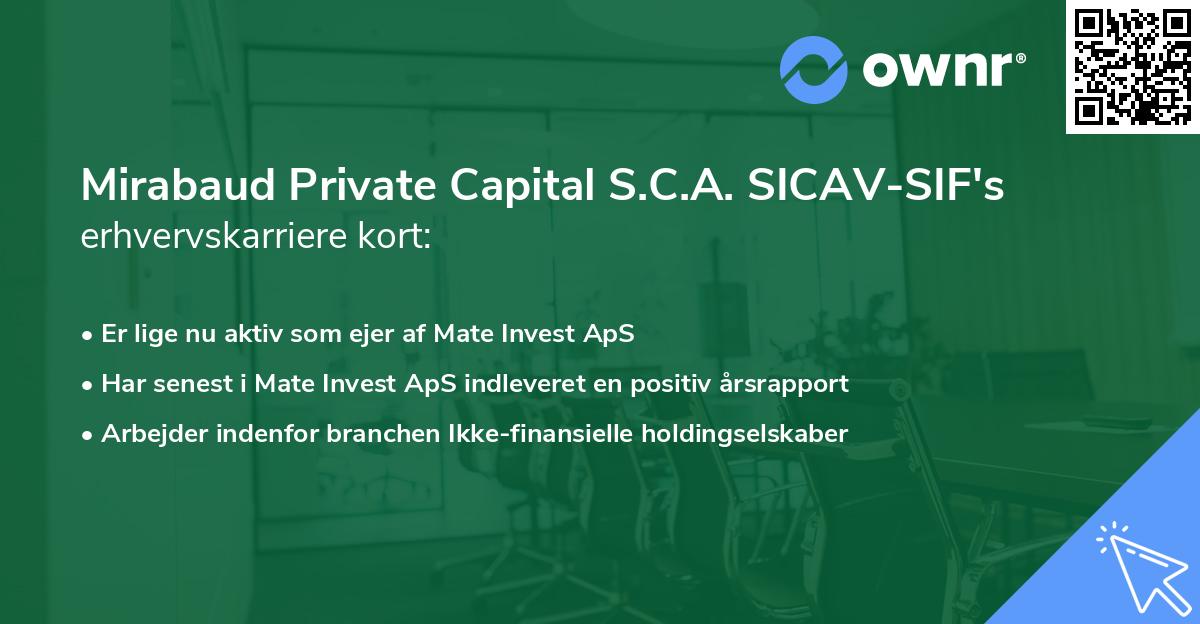 ownr®

Mirabaud Private Capital S.C.A. SICAV-SIF's erhvervskarriere kort:

• Er lige nu aktiv som ejer af Mate Invest ApS
• Har senest i Mate Invest ApS indleveret en positiv årsrapport
• Arbejder indenfor branchen Ikke-finansielle holdingselskaber